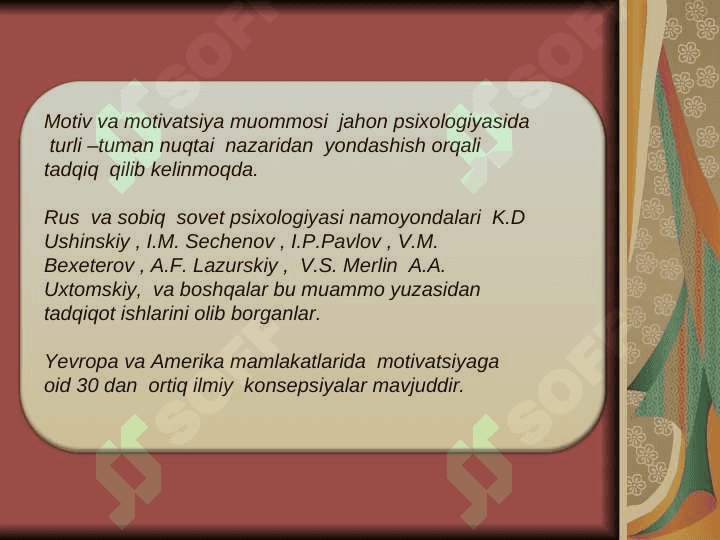 Motiv va motivatsiya muommosi jahon psixologiyasida turli –tuman nuqtai nazaridan yondashish orqali tadqiq qilib kelinmoqda.

Rus va sobiq sovet psixologiyasi namoyondalari K.D Ushinskiy , I.M. Sechenov , I.P.Pavlov , V.M. Bexeterov , A.F. Lazurskiy , V.S. Merlin A.A. Uxtomskiy, va boshqalar bu muammo yuzasidan tadqiqot ishlarini olib borganlar.

Yevropa va Amerika mamlakatlarida motivatsiyaga oid 30 dan ortiq ilmiy konsepsiyalar mavjuddir.

SOFT SOFT SOFT SOFT